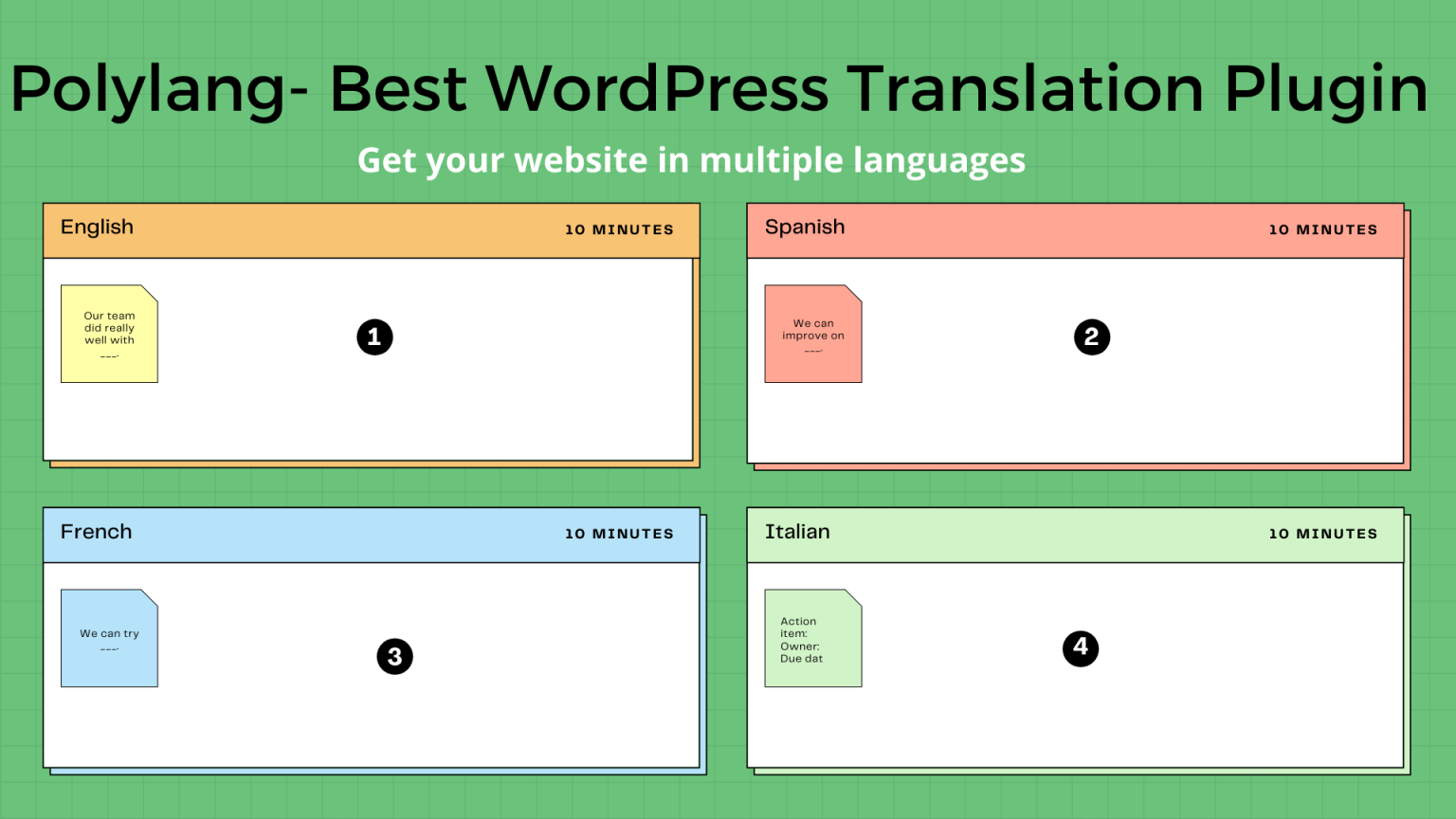 Polylang- Best WordPress Translation Plugin

Get your website in multiple languages

English

10 MINUTES

Our team did really well with ___.

1

Spanish

10 MINUTES

We can improve on ___.

2

French

10 MINUTES

We can try ___.

3

Italian

10 MINUTES

Action item:
Owner:
Due dat

4